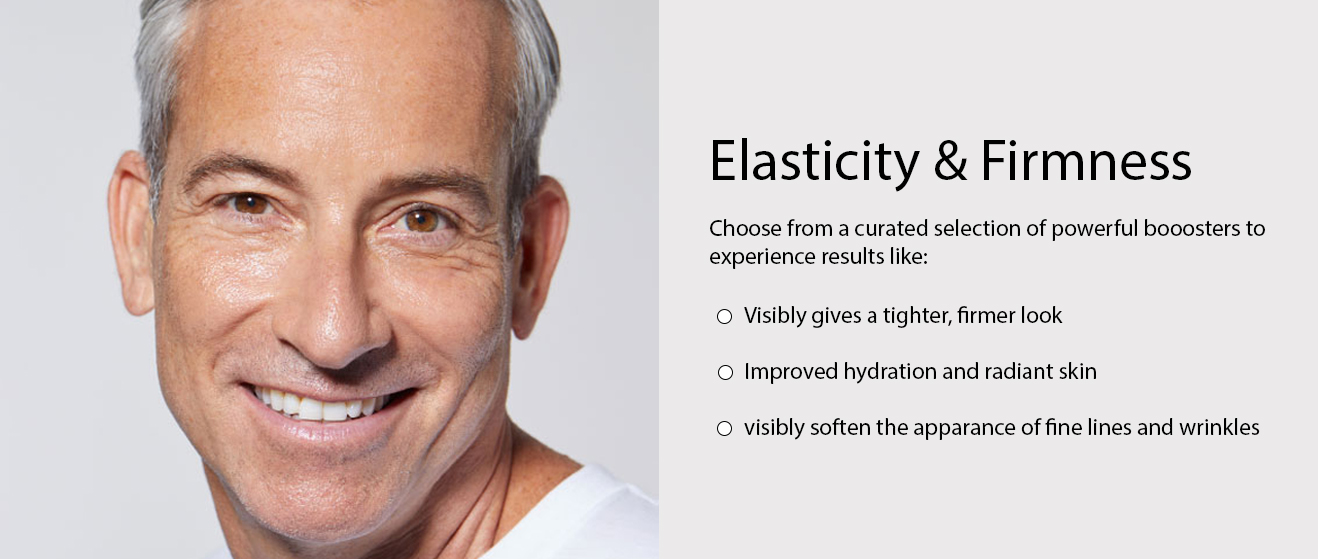 Elasticity & Firmness

Choose from a curated selection of powerful booosters to experience results like:

○ Visibly gives a tighter, firmer look

○ Improved hydration and radiant skin

○ visibly soften the apparance of fine lines and wrinkles